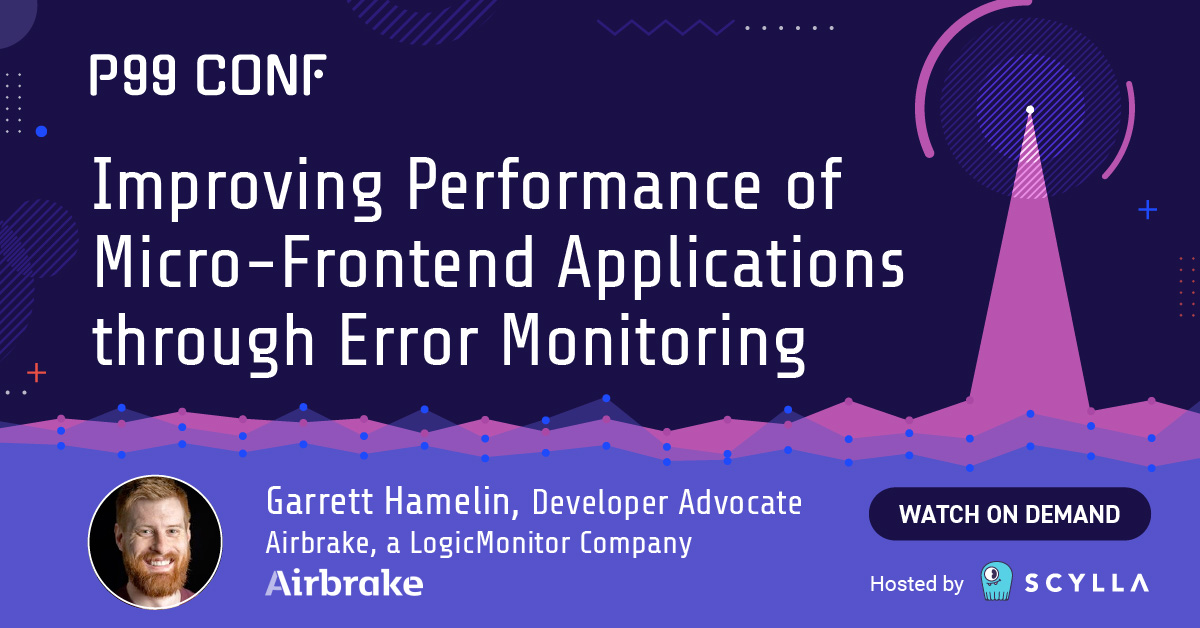 P99 CONF

Improving Performance of Micro-Frontend Applications through Error Monitoring

Garrett Hamelin, Developer Advocate
Airbrake, a LogicMonitor Company
Airbrake

WATCH ON DEMAND

Hosted by SCYLLA